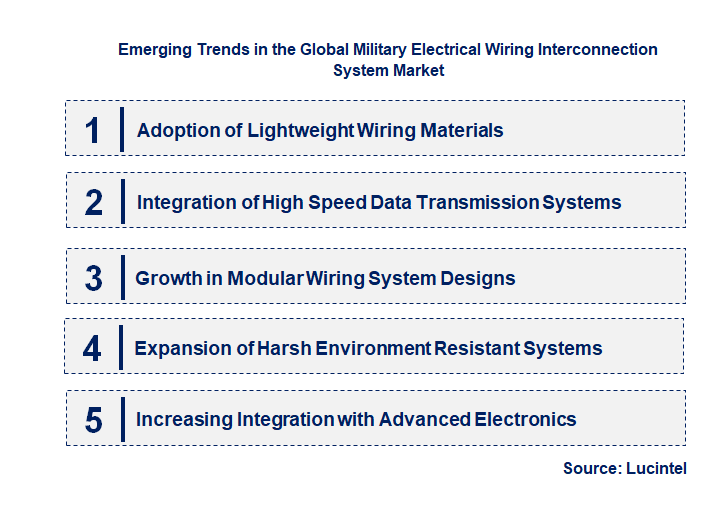 Emerging Trends in the Global Military Electrical Wiring Interconnection System Market

1 Adoption of Lightweight Wiring Materials

2 Integration of High Speed Data Transmission Systems

3 Growth in Modular Wiring System Designs

4 Expansion of Harsh Environment Resistant Systems

5 Increasing Integration with Advanced Electronics

Source: Lucintel